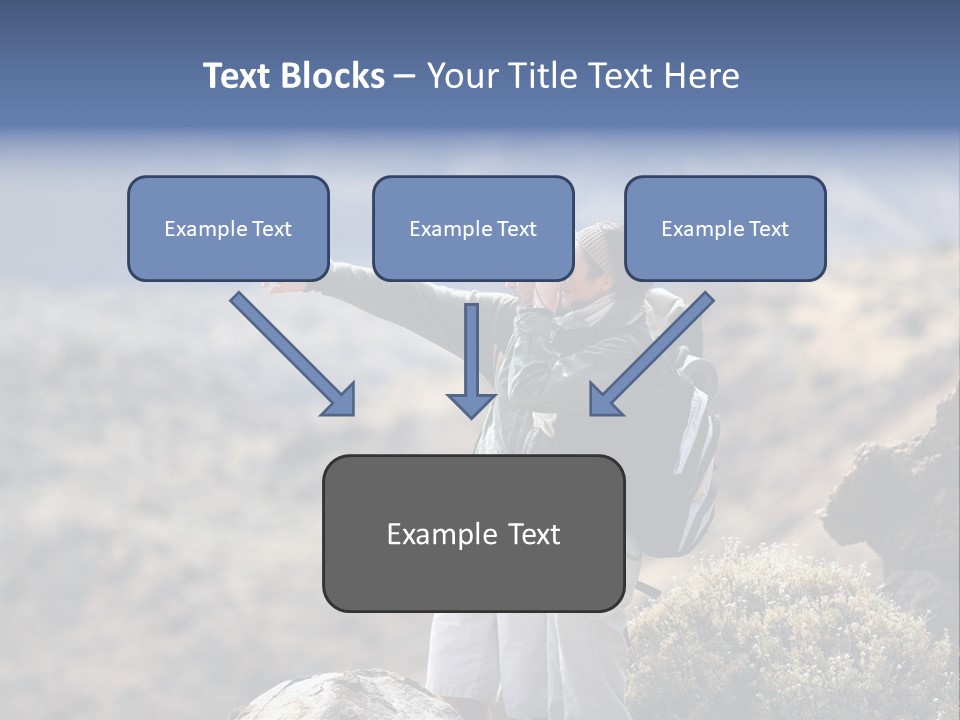 Text Blocks – Your Title Text Here

Example Text

Example Text

Example Text

Example Text